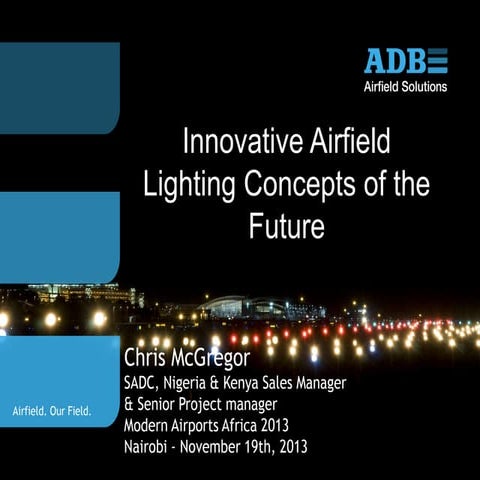 ADB
Airfield Solutions

Innovative Airfield Lighting Concepts of the Future

Chris McGregor
SADC, Nigeria & Kenya Sales Manager
& Senior Project manager
Modern Airports Africa 2013
Nairobi - November 19th, 2013

Airfield. Our Field.